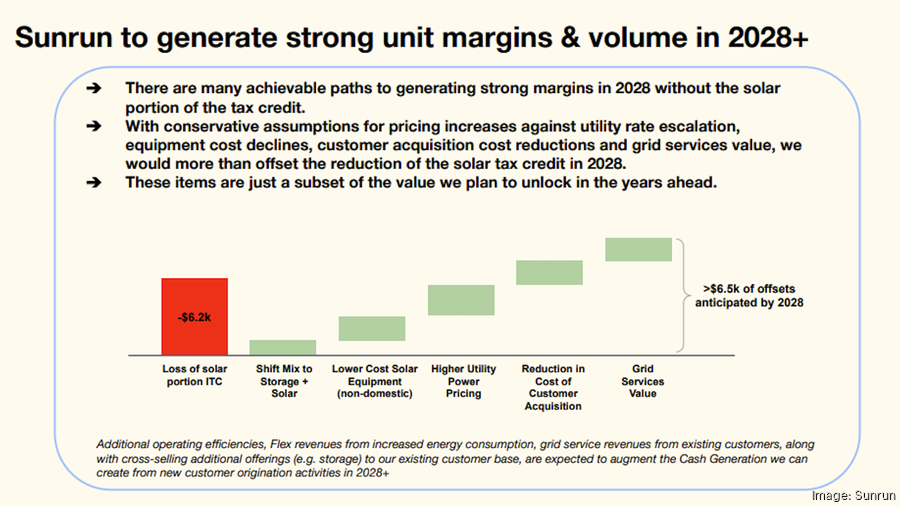 Sunrun to generate strong unit margins & volume in 2028+

➔ There are many achievable paths to generating strong margins in 2028 without the solar portion of the tax credit.

➔ With conservative assumptions for pricing increases against utility rate escalation, equipment cost declines, customer acquisition cost reductions and grid services value, we would more than offset the reduction of the solar tax credit in 2028.

➔ These items are just a subset of the value we plan to unlock in the years ahead.

-$6.2k

>$6.5k of offsets anticipated by 2028

Loss of solar portion ITC

Shift Mix to Storage + Solar

Lower Cost Solar Equipment (non-domestic)

Higher Utility Power Pricing

Reduction in Cost of Customer Acquisition

Grid Services Value

Additional operating efficiencies, Flex revenues from increased energy consumption, grid service revenues from existing customers, along with cross-selling additional offerings (e.g. storage) to our existing customer base, are expected to augment the Cash Generation we can create from new customer origination activities in 2028+

Image: Sunrun